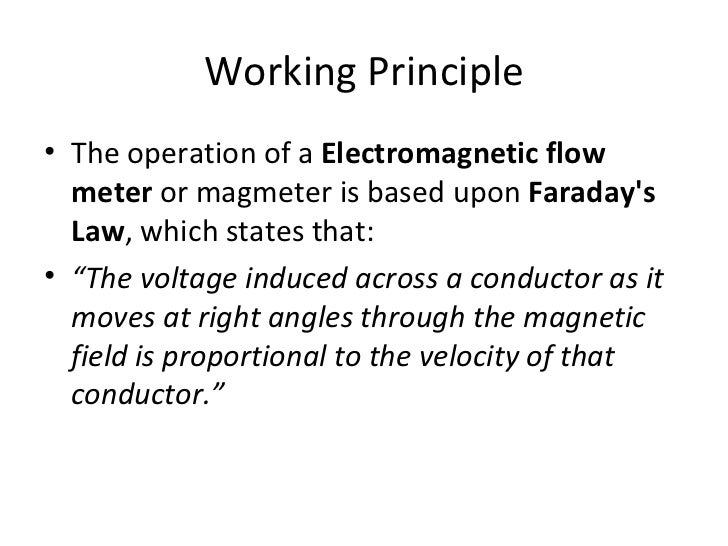 Working Principle

• The operation of a Electromagnetic flow meter or magmeter is based upon Faraday's Law, which states that:

• “The voltage induced across a conductor as it moves at right angles through the magnetic field is proportional to the velocity of that conductor.”